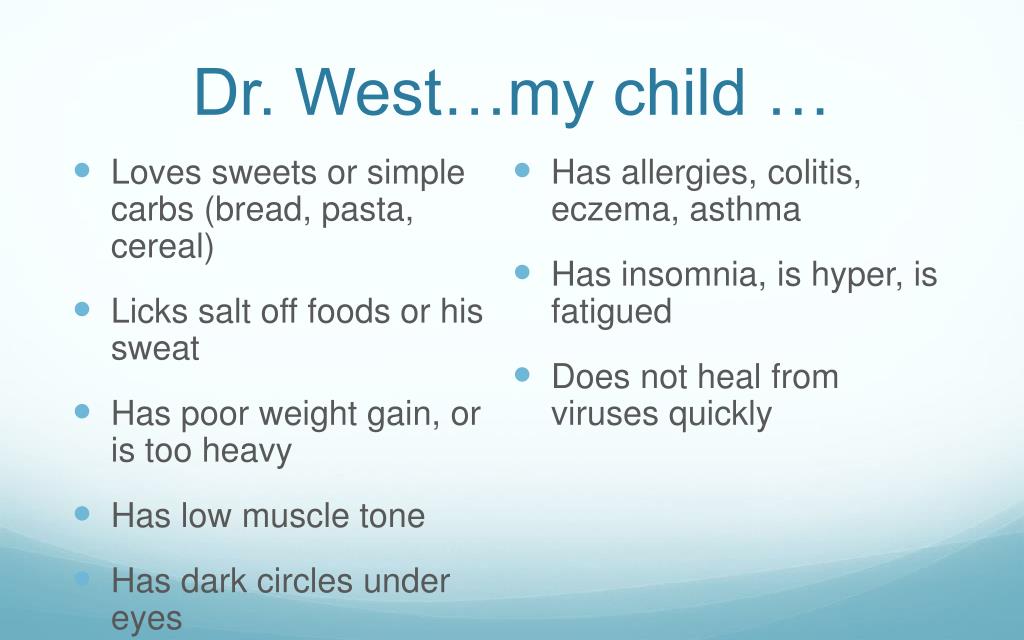 Dr. West…my child …

- Loves sweets or simple carbs (bread, pasta, cereal)
- Licks salt off foods or his sweat
- Has poor weight gain, or is too heavy
- Has low muscle tone
- Has dark circles under eyes

- Has allergies, colitis, eczema, asthma
- Has insomnia, is hyper, is fatigued
- Does not heal from viruses quickly